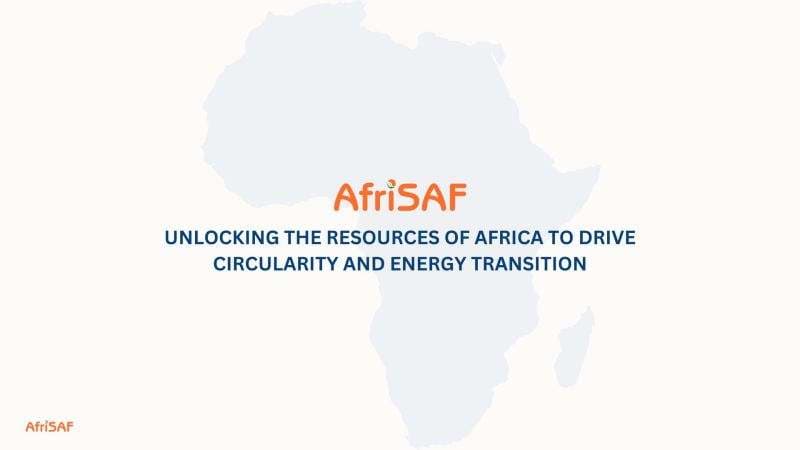 AfriSAF

UNLOCKING THE RESOURCES OF AFRICA TO DRIVE CIRCULARITY AND ENERGY TRANSITION

AfriSAF